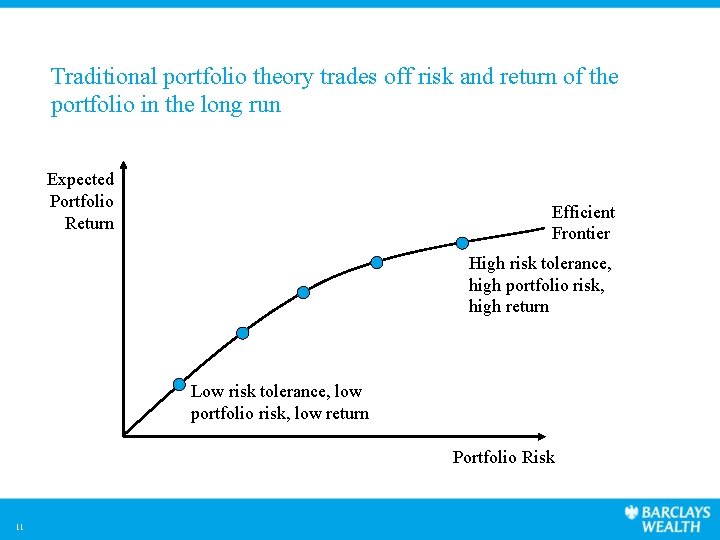 Traditional portfolio theory trades off risk and return of the portfolio in the long run

Expected Portfolio Return

Efficient Frontier

High risk tolerance, high portfolio risk, high return

Low risk tolerance, low portfolio risk, low return

Portfolio Risk

11

BARCLAYS WEALTH